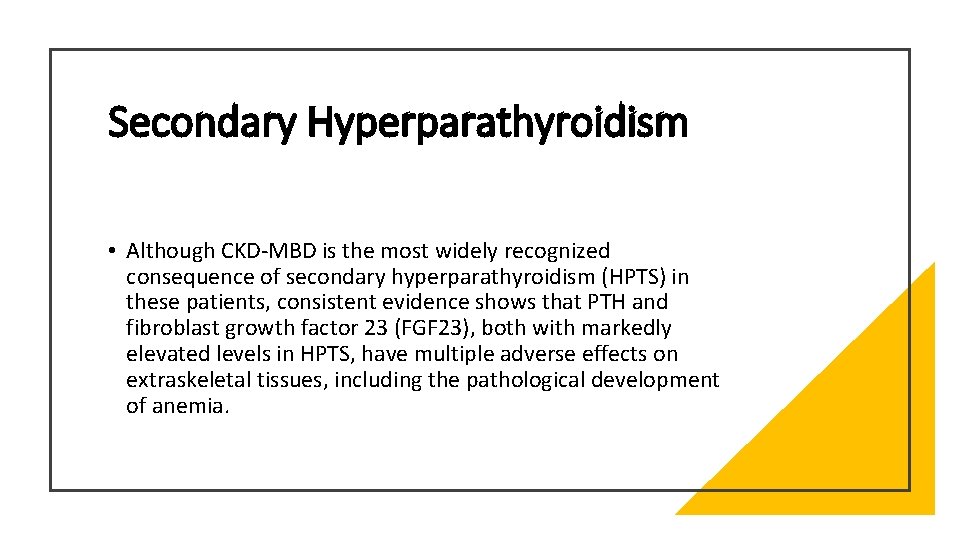 Secondary Hyperparathyroidism

• Although CKD-MBD is the most widely recognized consequence of secondary hyperparathyroidism (HPTS) in these patients, consistent evidence shows that PTH and fibroblast growth factor 23 (FGF23), both with markedly elevated levels in HPTS, have multiple adverse effects on extraskeletal tissues, including the pathological development of anemia.